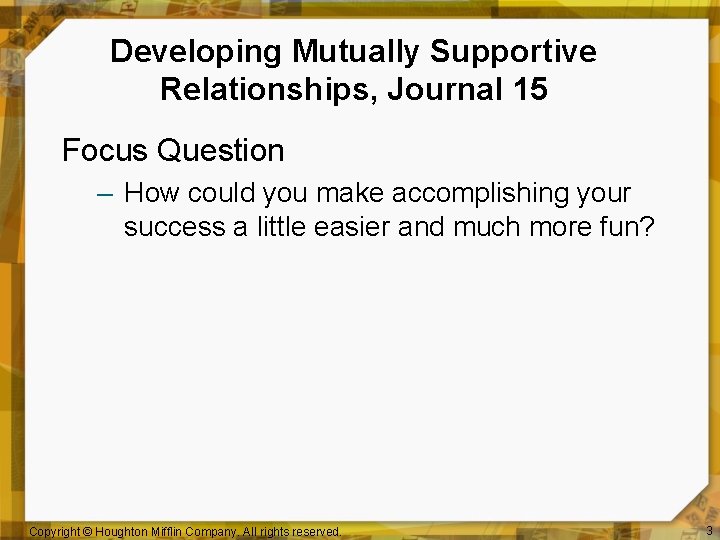 Developing Mutually Supportive Relationships, Journal 15

Focus Question

– How could you make accomplishing your success a little easier and much more fun?

Copyright © Houghton Mifflin Company. All rights reserved.

3